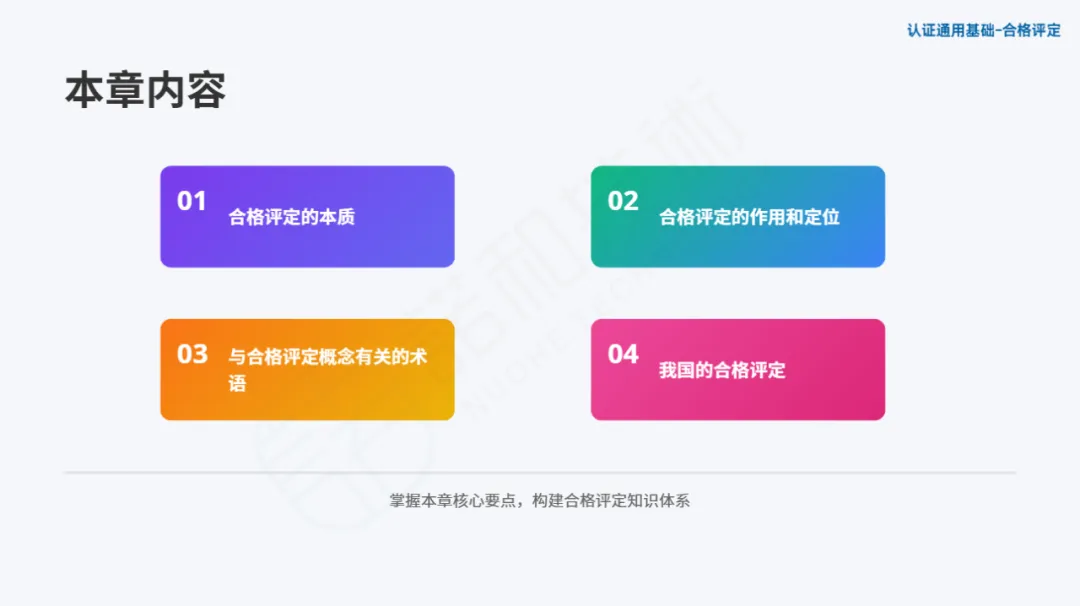 认证通用基础-合格评定

本章内容

01 合格评定的本质

02 合格评定的作用和定位

03 与合格评定概念有关的术语

04 我国的合格评定

掌握本章核心要点，构建合格评定知识体系